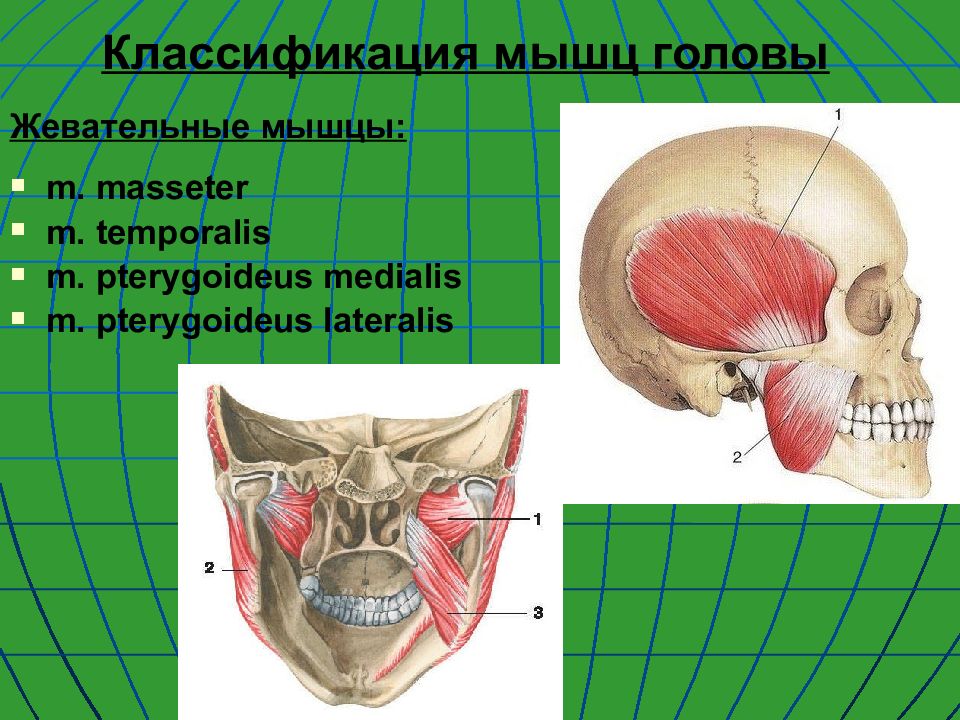 Классификация мышц головы

Жевательные мышцы:

▪ m. masseter
▪ m. temporalis
▪ m. pterygoideus medialis
▪ m. pterygoideus lateralis

1
2

1
2
3